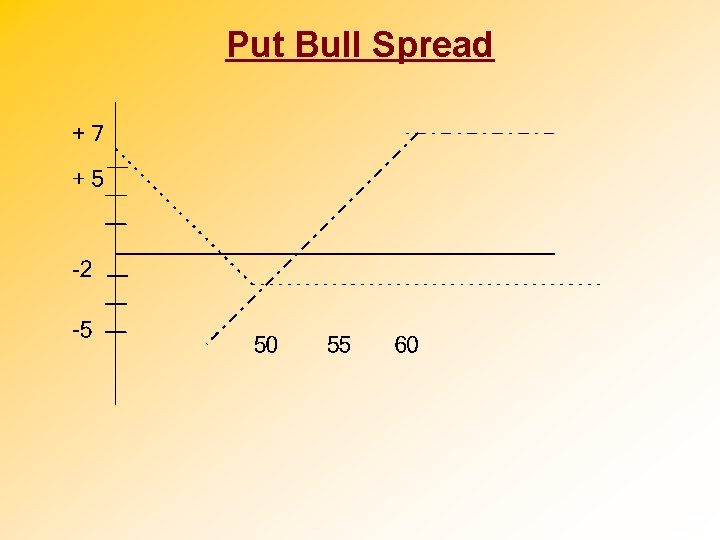 Put Bull Spread

+ 7
+ 5
-2
-5

50 55 60